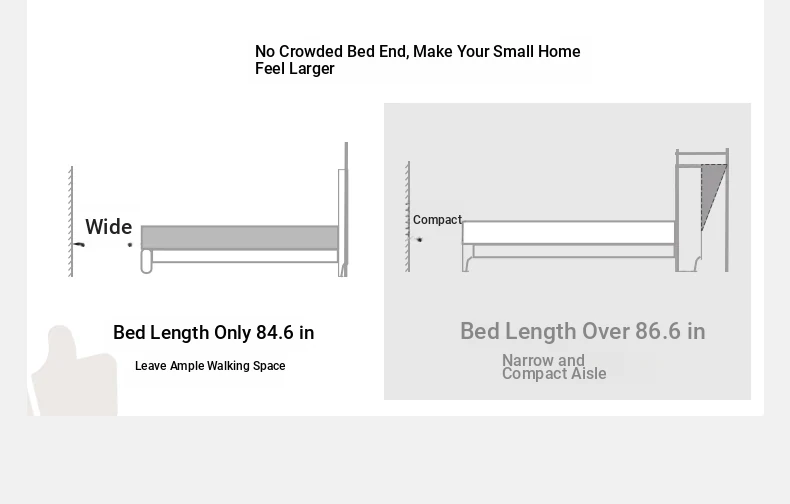 No Crowded Bed End, Make Your Small Home Feel Larger

Wide

Bed Length Only 84.6 in

Leave Ample Walking Space

Compact

Bed Length Over 86.6 in

Narrow and Compact Aisle